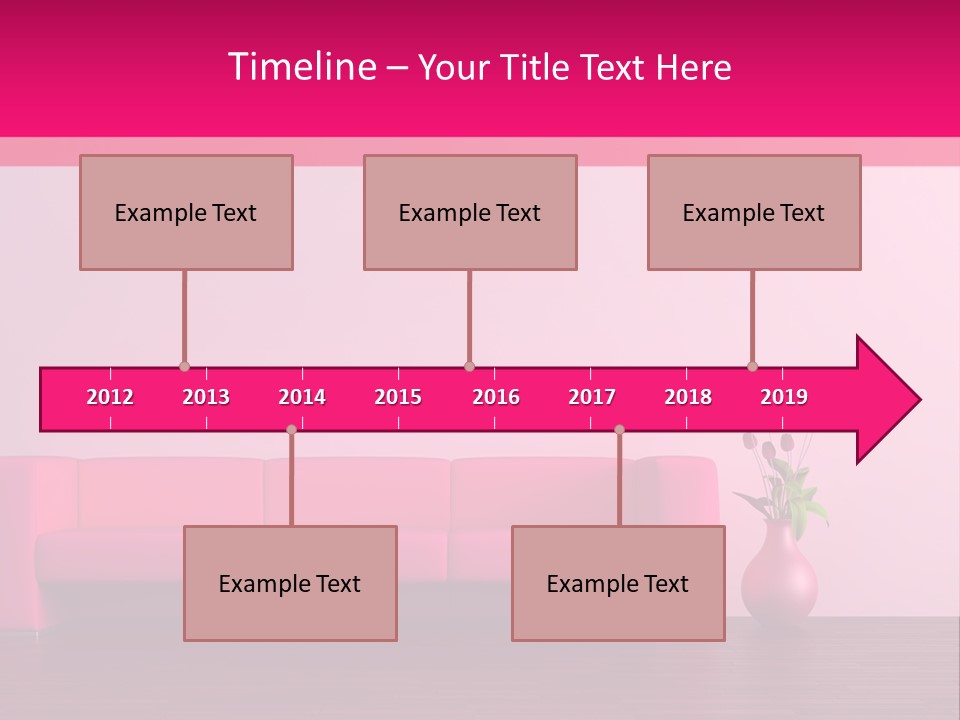 Timeline – Your Title Text Here

Example Text

Example Text

Example Text

2012 2013 2014 2015 2016 2017 2018 2019

Example Text

Example Text